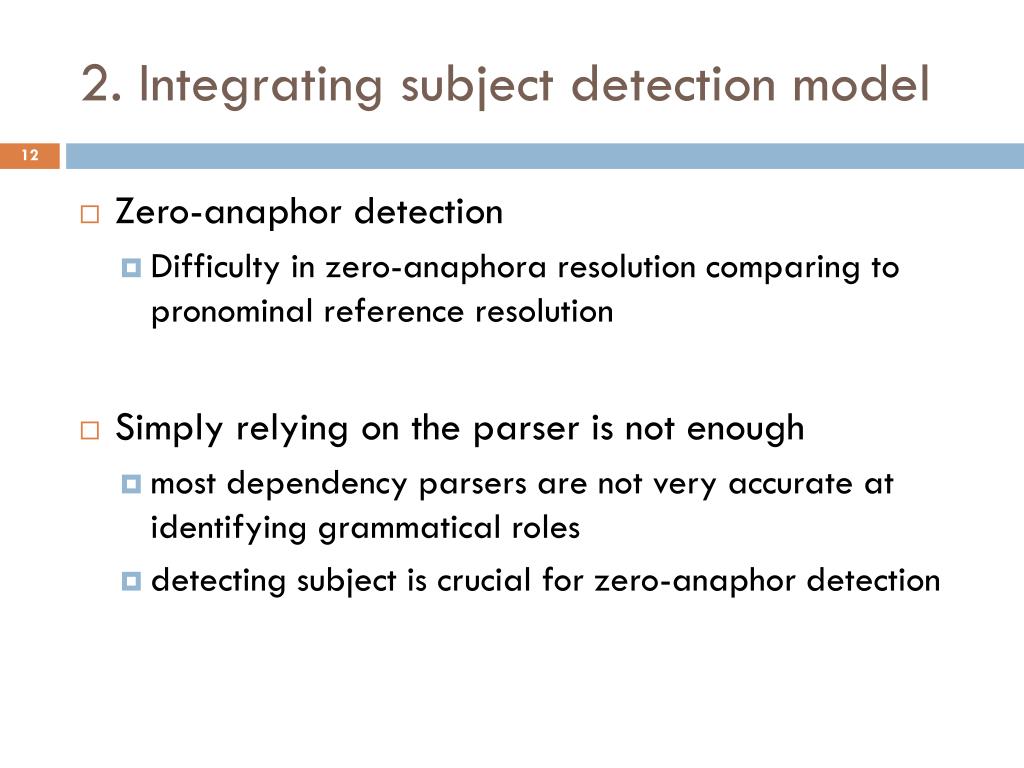 2. Integrating subject detection model

12

Zero-anaphor detection

Difficulty in zero-anaphora resolution comparing to pronominal reference resolution

Simply relying on the parser is not enough

most dependency parsers are not very accurate at identifying grammatical roles

detecting subject is crucial for zero-anaphor detection